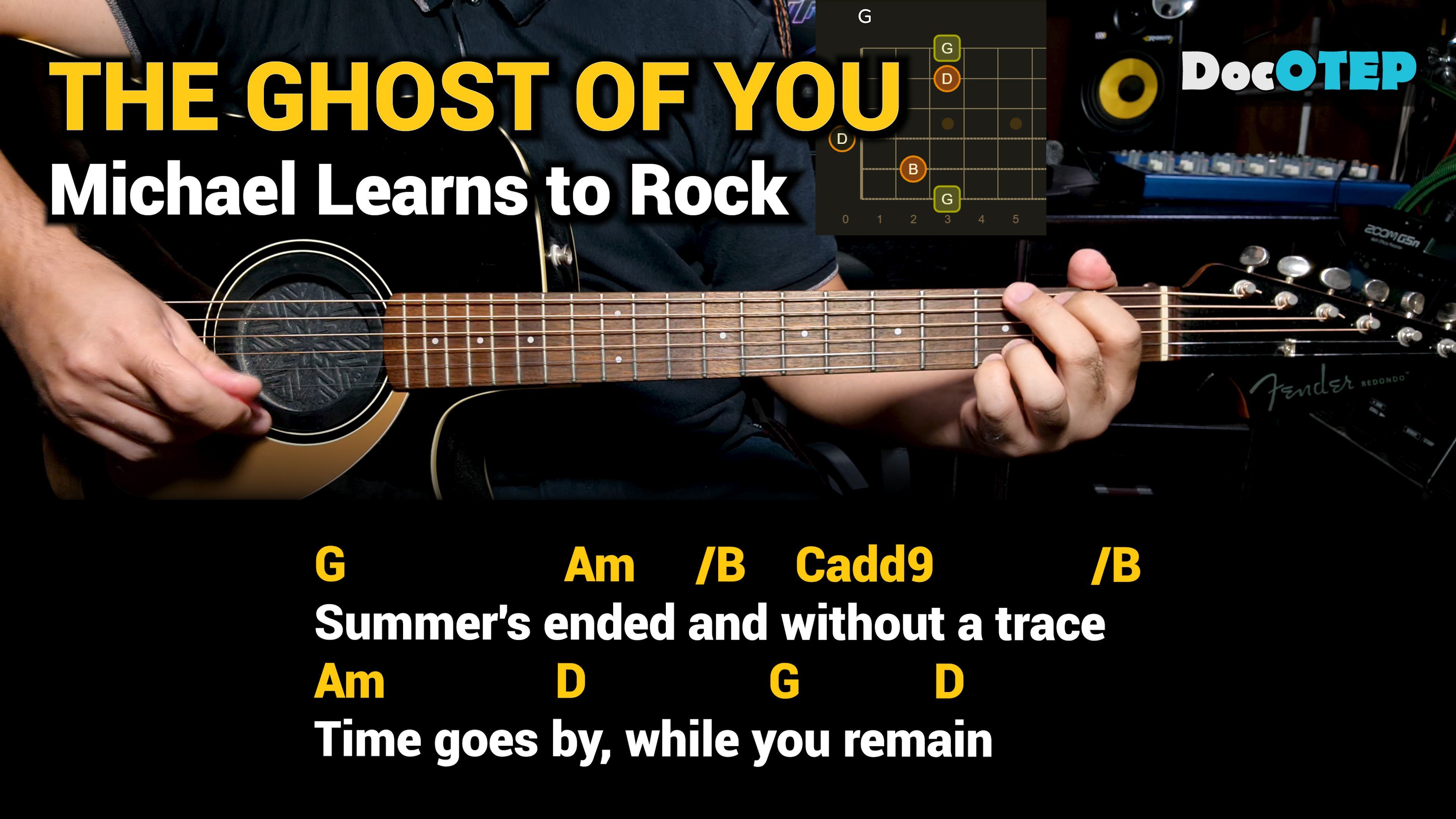 THE GHOST OF YOU
Michael Learns to Rock

G

G
D
D
B
G
0 1 2 3 4 5

DocOTEP

ZOOM G5n

Fender REDONDO

G Am /B Cadd9 /B
Summer's ended and without a trace
Am D G D
Time goes by, while you remain